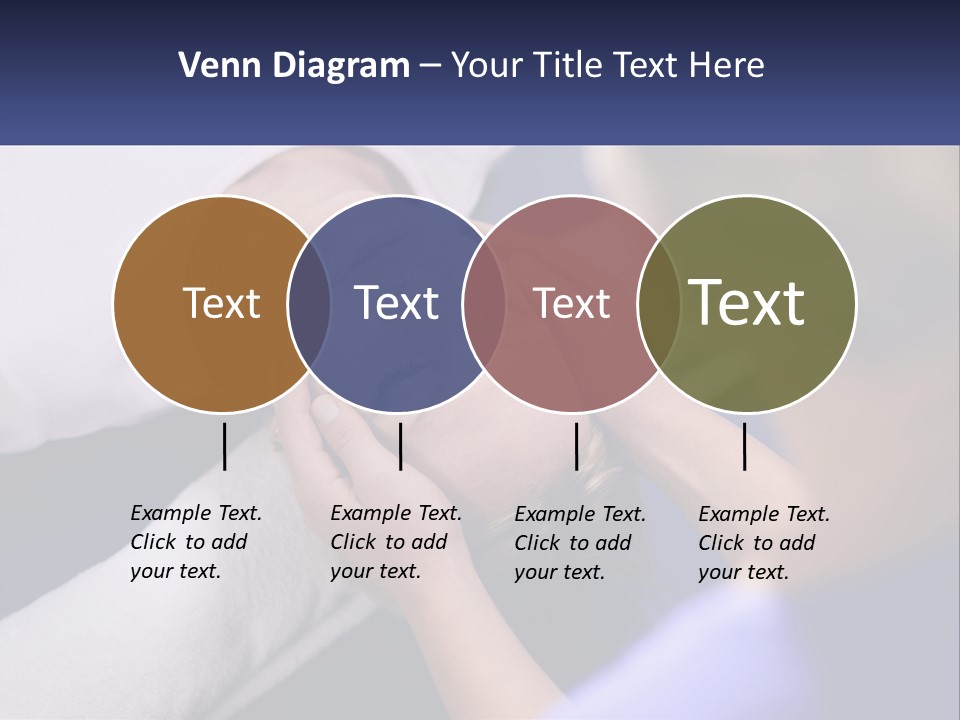 Venn Diagram – Your Title Text Here

Text

Text

Text

Text

Example Text. Click to add your text.

Example Text. Click to add your text.

Example Text. Click to add your text.

Example Text. Click to add your text.